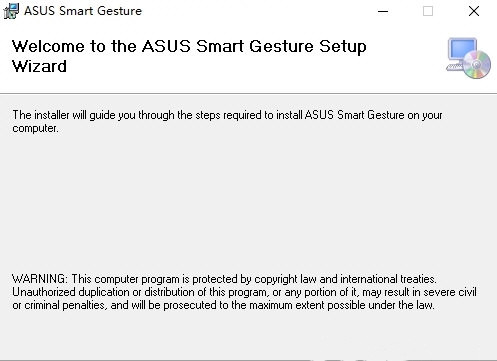 ASUS Smart Gesture

Welcome to the ASUS Smart Gesture Setup Wizard

The installer will guide you through the steps required to install ASUS Smart Gesture on your computer.

WARNING: This computer program is protected by copyright law and international treaties. Unauthorized duplication or distribution of this program, or any portion of it, may result in severe civil or criminal penalties, and will be prosecuted to the maximum extent possible under the law.